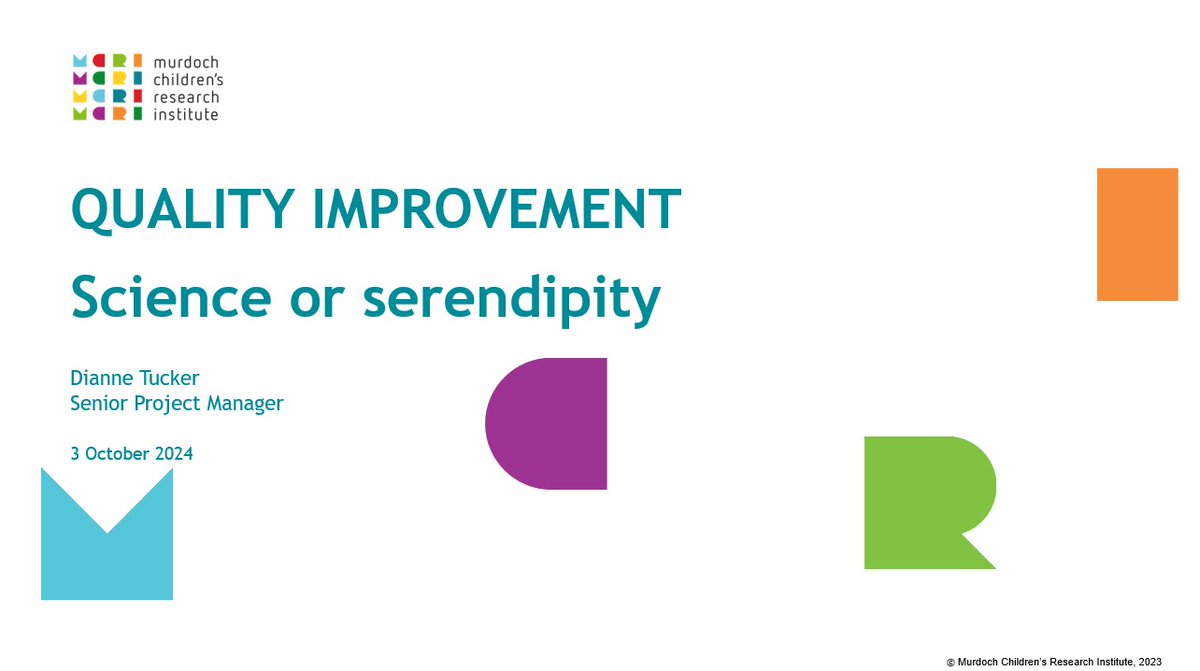 murdoch children's research institute

QUALITY IMPROVEMENT

Science or serendipity

Dianne Tucker
Senior Project Manager

3 October 2024

© Murdoch Children's Research Institute, 2023